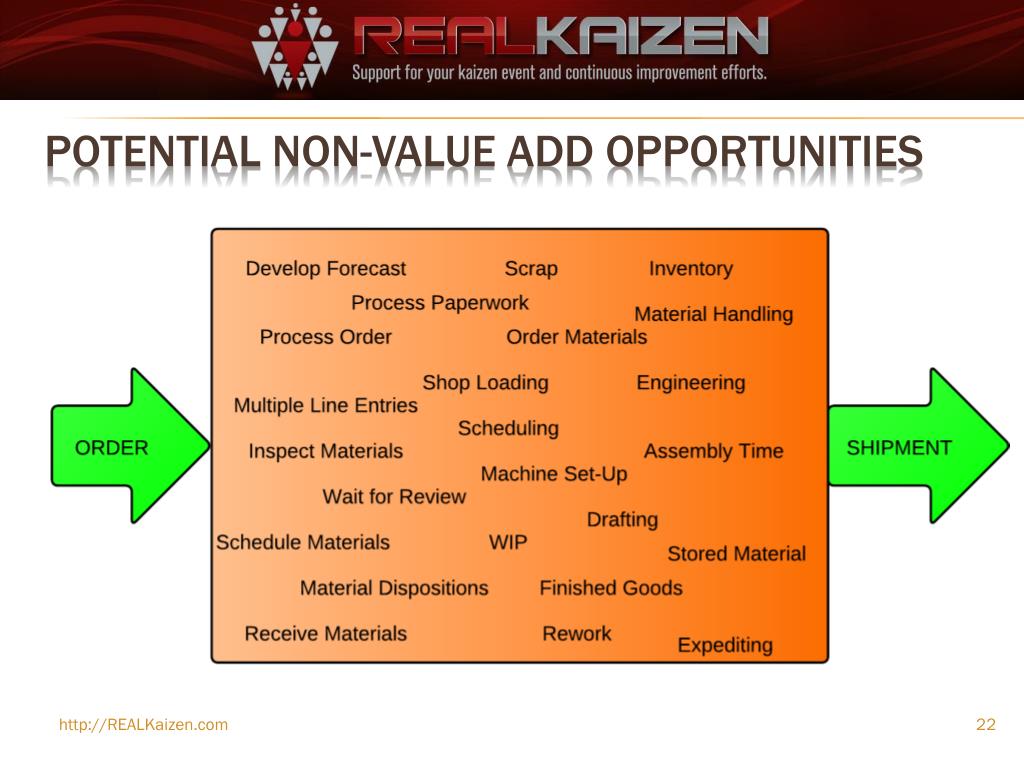 REALKAIZEN
Support for your kaizen event and continuous improvement efforts.

POTENTIAL NON-VALUE ADD OPPORTUNITIES

ORDER

Develop Forecast
Scrap
Inventory
Process Paperwork
Material Handling
Process Order
Order Materials
Shop Loading
Engineering
Multiple Line Entries
Scheduling
Inspect Materials
Assembly Time
Machine Set-Up
Wait for Review
Drafting
Schedule Materials
WIP
Stored Material
Material Dispositions
Finished Goods
Receive Materials
Rework
Expediting

SHIPMENT

http://REALKaizen.com
22